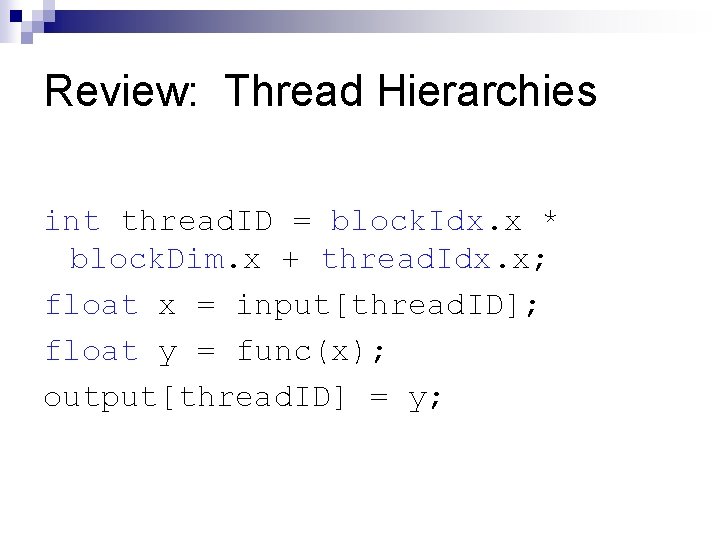 Review: Thread Hierarchies

int threadID = blockIdx.x * blockDim.x + threadIdx.x;
float x = input[threadID];
float y = func(x);
output[threadID] = y;